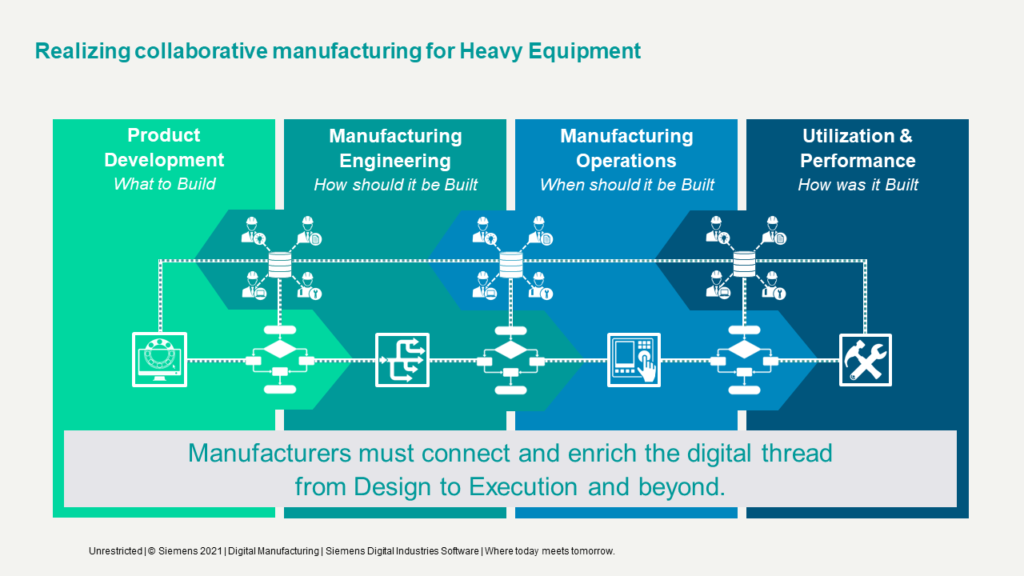 Realizing collaborative manufacturing for Heavy Equipment

Product Development
What to Build

Manufacturing Engineering
How should it be Built

Manufacturing Operations
When should it be Built

Utilization & Performance
How was it Built

Manufacturers must connect and enrich the digital thread from Design to Execution and beyond.

Unrestricted | © Siemens 2021 | Digital Manufacturing | Siemens Digital Industries Software | Where today meets tomorrow.